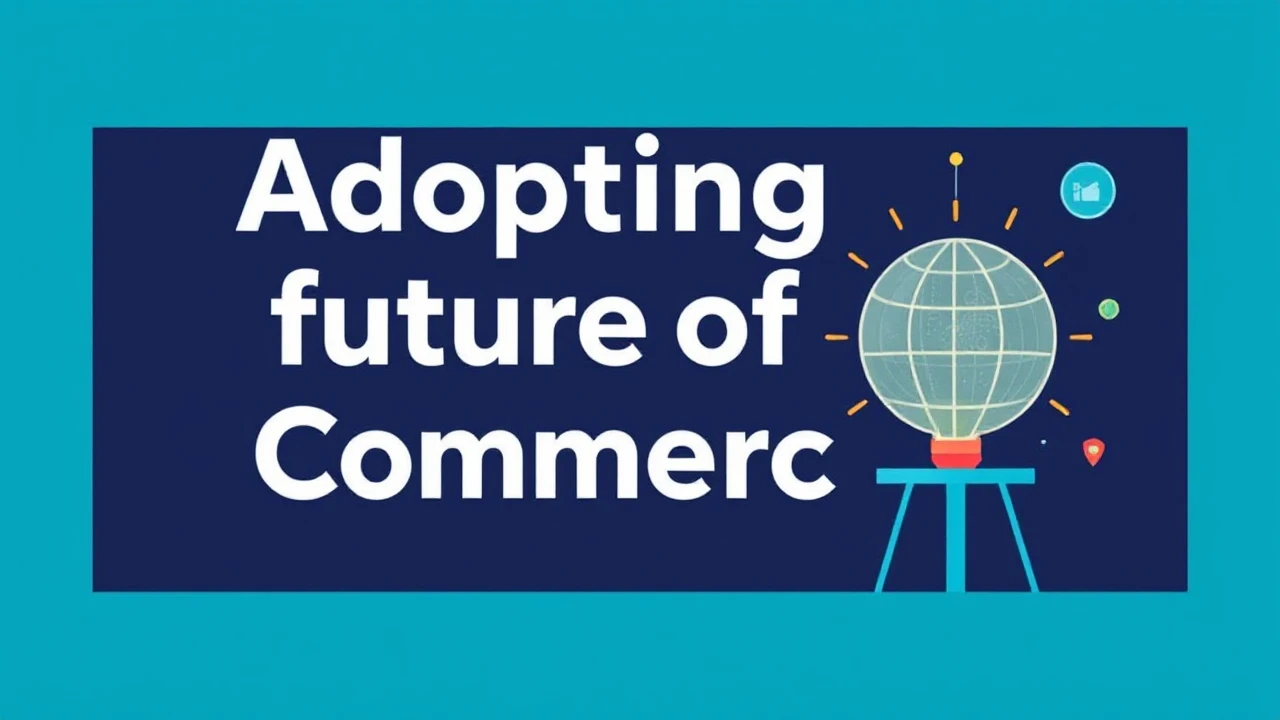 Adopting future of Commerc